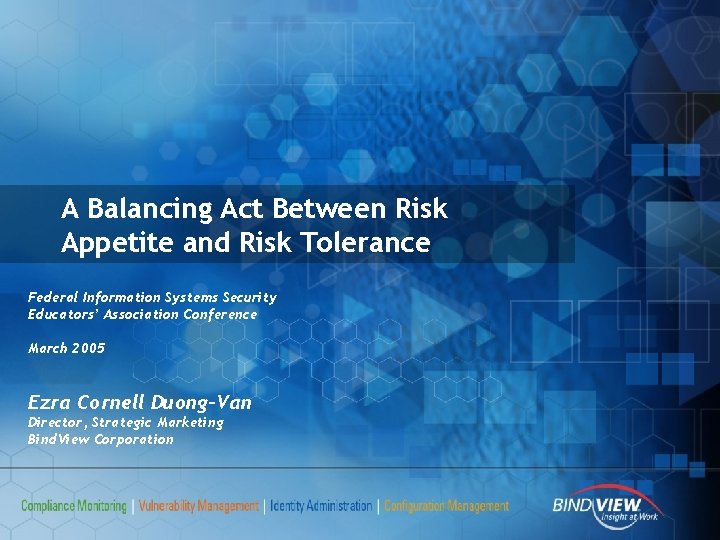 A Balancing Act Between Risk Appetite and Risk Tolerance

Federal Information Systems Security Educators' Association Conference

March 2005

Ezra Cornell Duong-Van
Director, Strategic Marketing
BindView Corporation

Compliance Monitoring | Vulnerability Management | Identity Administration | Configuration Management

BINDVIEW
Insight at Work